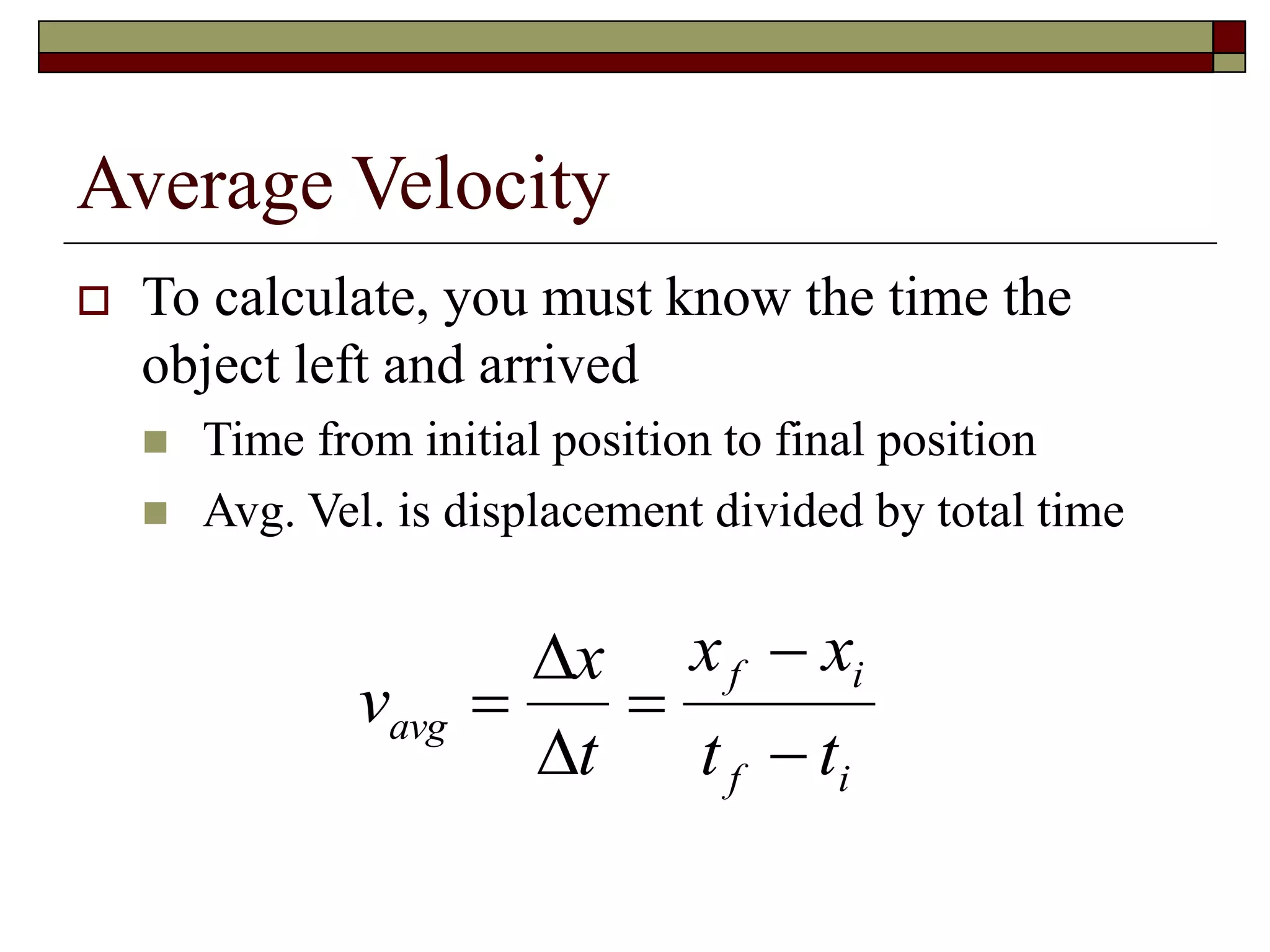 Average Velocity

To calculate, you must know the time the object left and arrived

Time from initial position to final position

Avg. Vel. is displacement divided by total time

$v_{avg} = \frac{\Delta x}{\Delta t} = \frac{x_f - x_i}{t_f - t_i}$